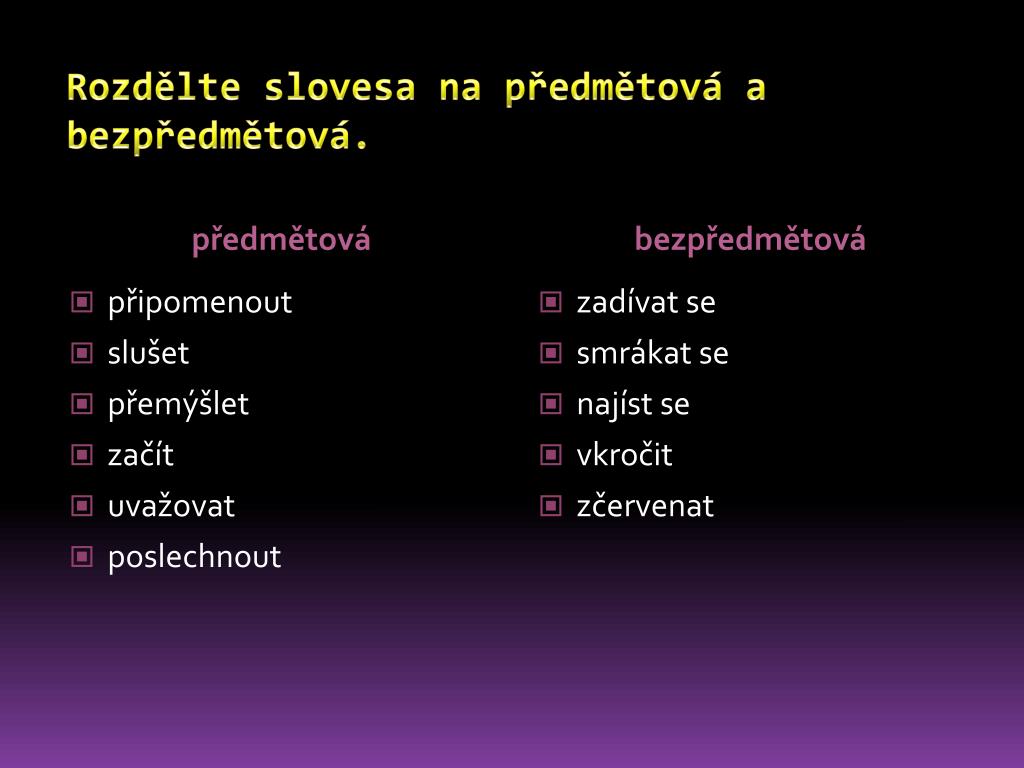 Rozdělte slovesa na předmětová a bezpředmětová.

předmětová

připomenout
slušet
přemýšlet
začít
uvažovat
poslechnout

bezpředmětová

zadívat se
smrákat se
najíst se
vkročit
zčervenat